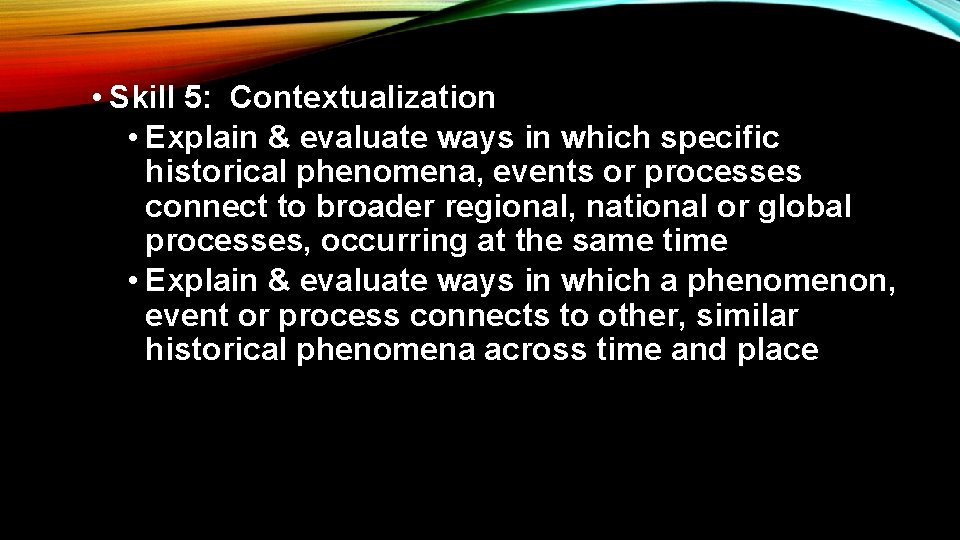 • Skill 5: Contextualization
• Explain & evaluate ways in which specific historical phenomena, events or processes connect to broader regional, national or global processes, occurring at the same time
• Explain & evaluate ways in which a phenomenon, event or process connects to other, similar historical phenomena across time and place